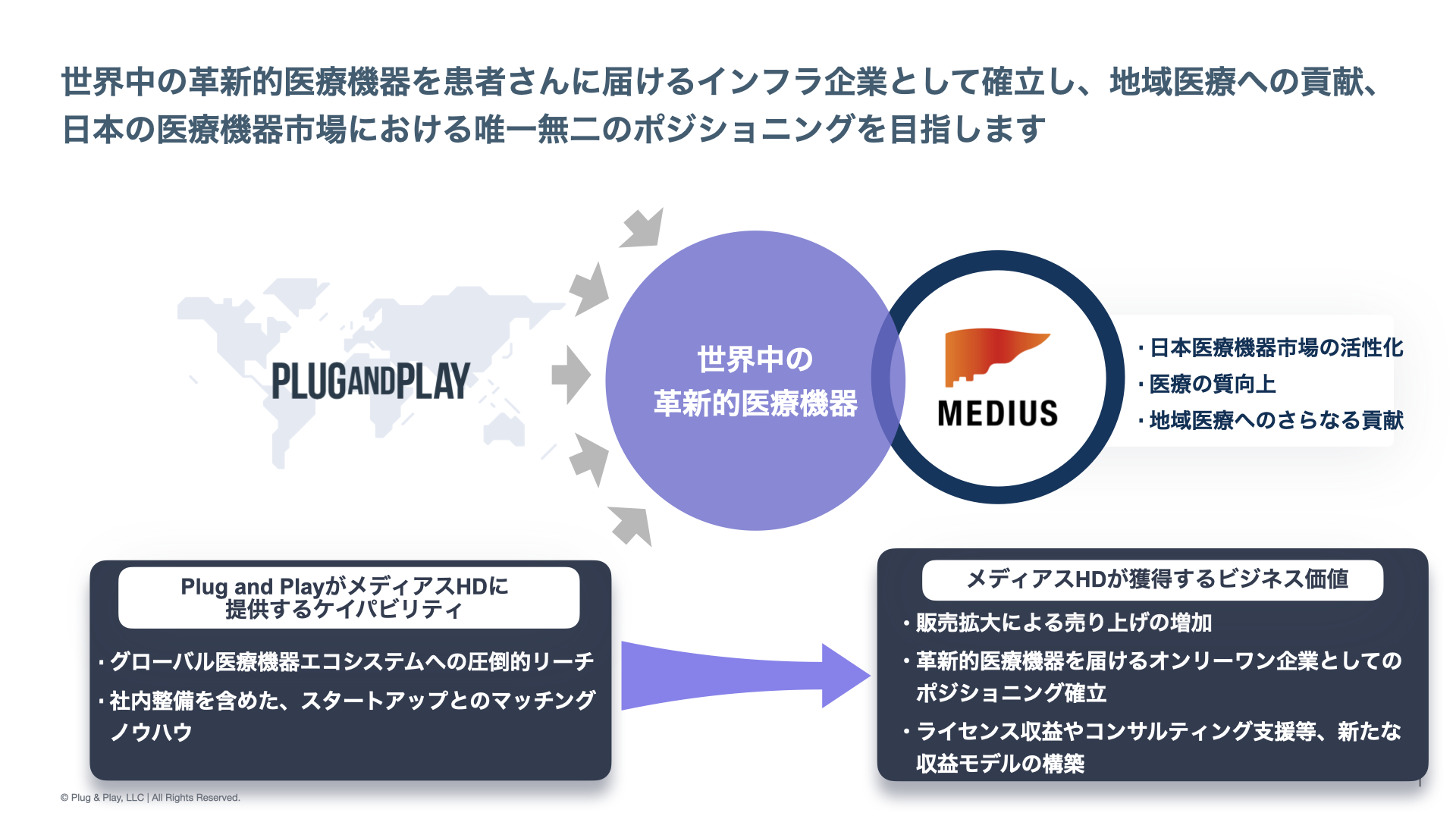 世界中の革新的医療機器を患者さんに届けるインフラ企業として確立し、地域医療への貢献、日本の医療機器市場における唯一無二のポジショニングを目指します

PLUGANDPLAY

世界中の
革新的医療機器

MEDIUS

・日本医療機器市場の活性化
・医療の質向上
・地域医療へのさらなる貢献

Plug and PlayがメディアスHDに
提供するケイパビリティ

・グローバル医療機器エコシステムへの圧倒的リーチ
・社内整備を含めた、スタートアップとのマッチングノウハウ

メディアスHDが獲得するビジネス価値

・販売拡大による売り上げの増加
・革新的医療機器を届けるオンリーワン企業としてのポジショニング確立
・ライセンス収益やコンサルティング支援等、新たな収益モデルの構築

© Plug & Play, LLC | All Rights Reserved.